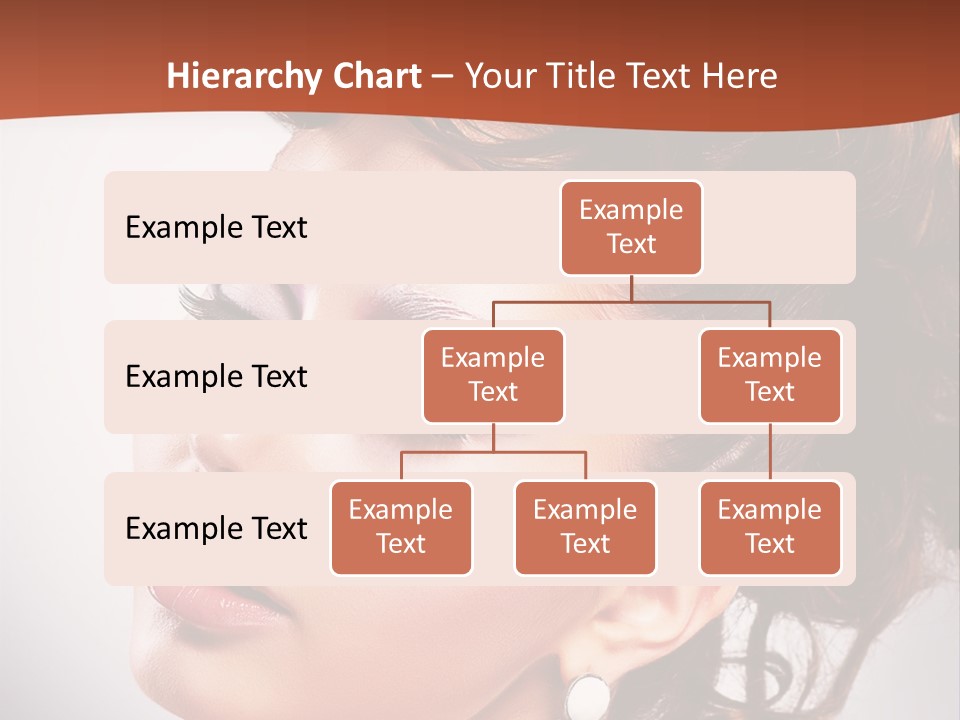 Hierarchy Chart – Your Title Text Here

Example Text

Example Text

Example Text

Example Text

Example Text

Example Text

Example Text

Example Text

Example Text